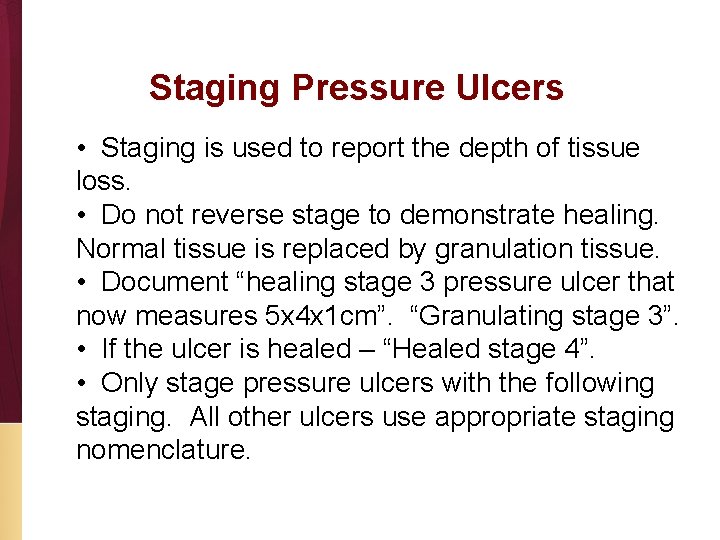 Staging Pressure Ulcers

• Staging is used to report the depth of tissue loss.
• Do not reverse stage to demonstrate healing. Normal tissue is replaced by granulation tissue.
• Document “healing stage 3 pressure ulcer that now measures 5x4x1cm”. “Granulating stage 3”.
• If the ulcer is healed – “Healed stage 4”.
• Only stage pressure ulcers with the following staging. All other ulcers use appropriate staging nomenclature.